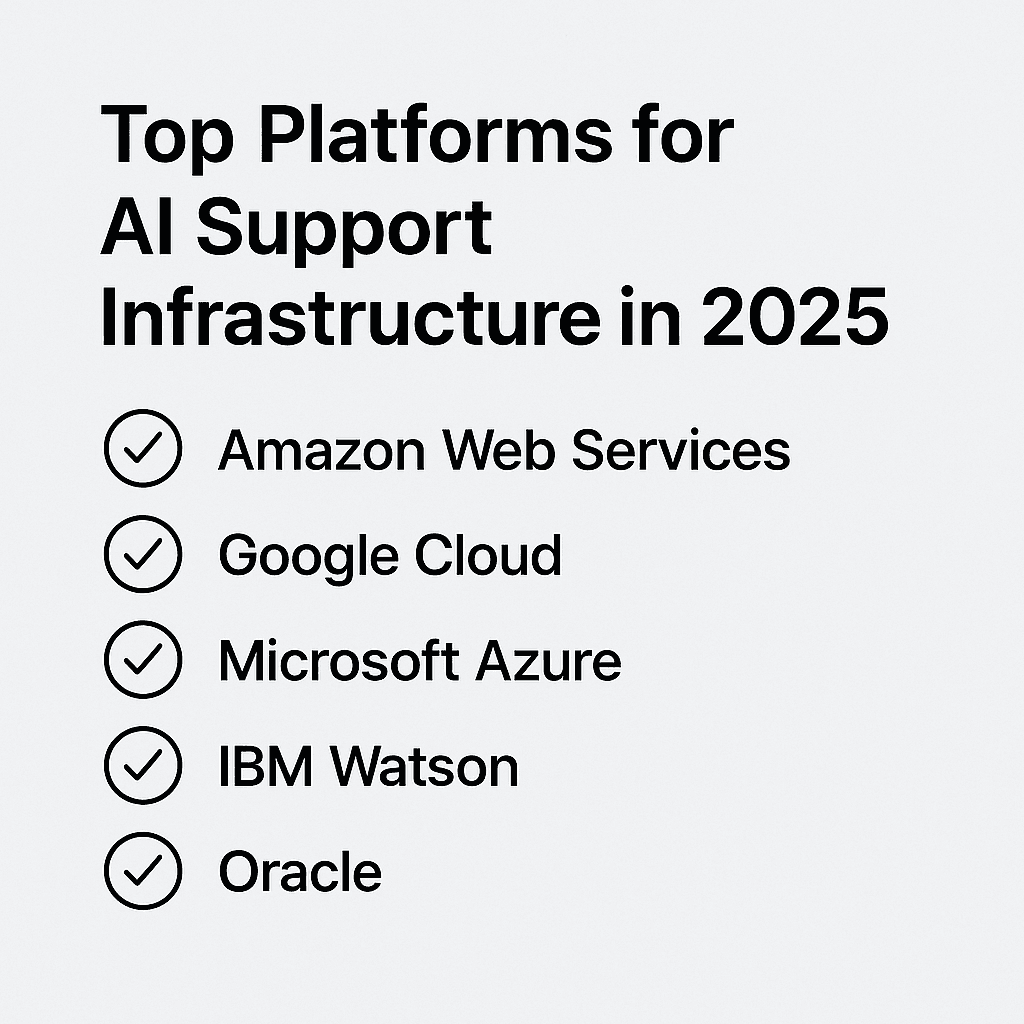 Top Platforms for AI Support Infrastructure in 2025

Amazon Web Services

Google Cloud

Microsoft Azure

IBM Watson

Oracle